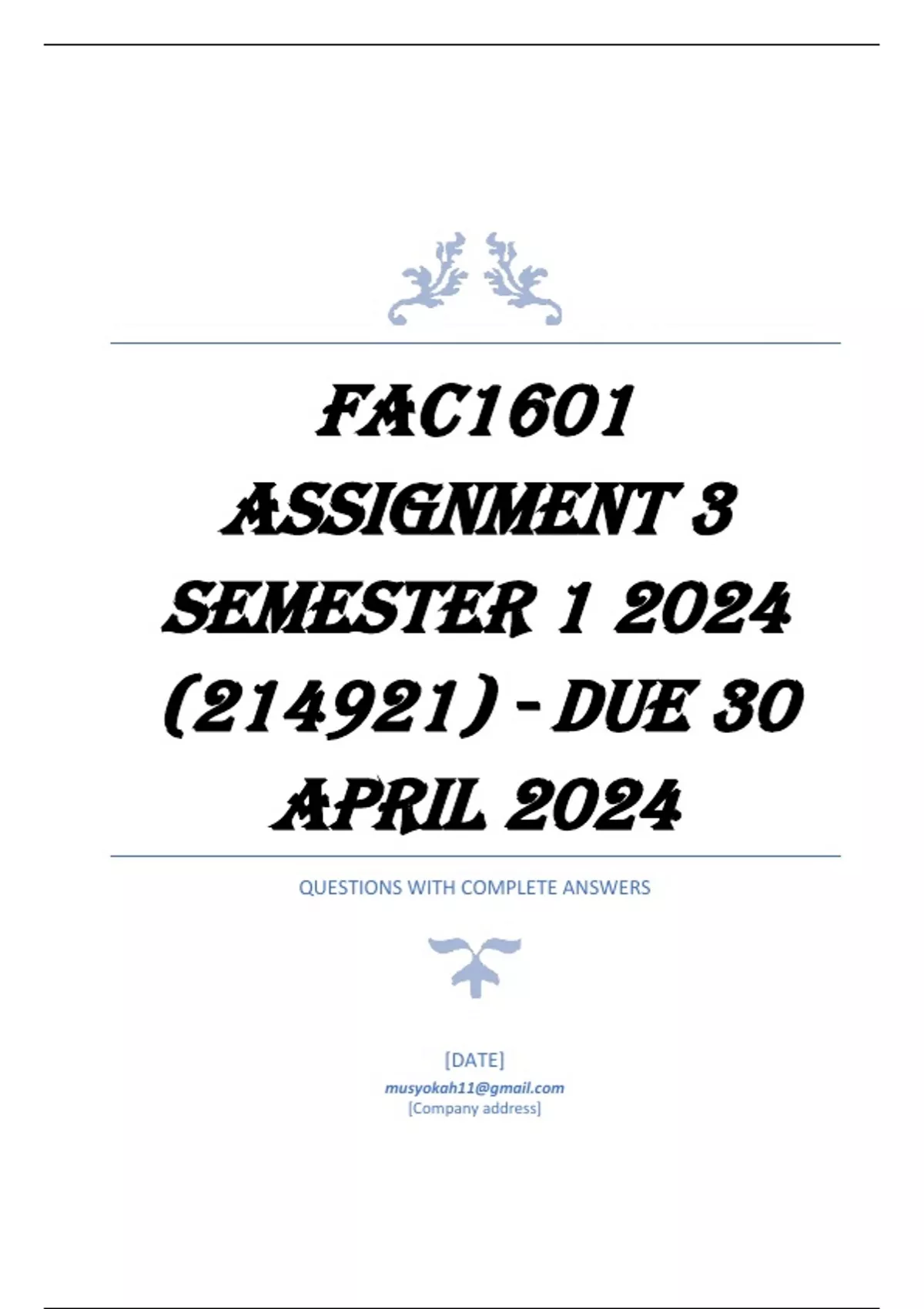 FAC1601 ASSIGNMENT 3 SEMESTER 1 2024 (214921) - DUE 30 APRIL 2024

QUESTIONS WITH COMPLETE ANSWERS

[DATE]
musyokah11@gmail.com
[Company address]